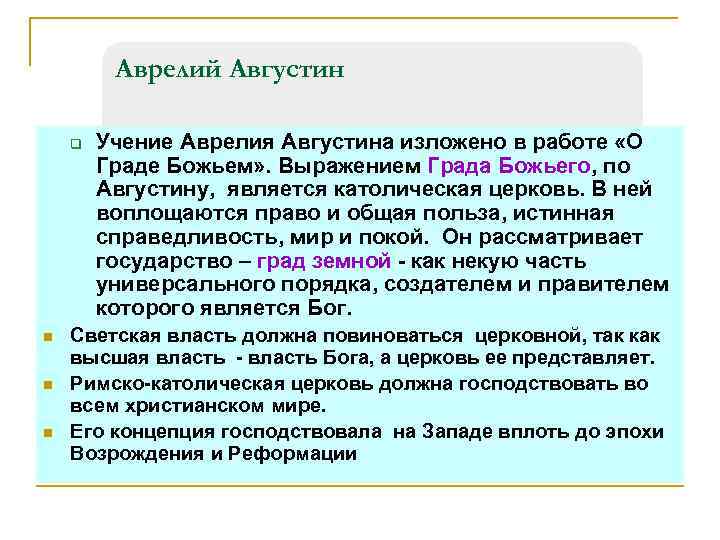 Аврелий Августин

Учение Аврелия Августина изложено в работе «О Граде Божьем». Выражением Града Божьего, по Августину, является католическая церковь. В ней воплощаются право и общая польза, истинная справедливость, мир и покой. Он рассматривает государство – град земной - как некую часть универсального порядка, создателем и правителем которого является Бог.

Светская власть должна повиноваться церковной, так как высшая власть - власть Бога, а церковь ее представляет.

Римско-католическая церковь должна господствовать во всем христианском мире.

Его концепция господствовала на Западе вплоть до эпохи Возрождения и Реформации